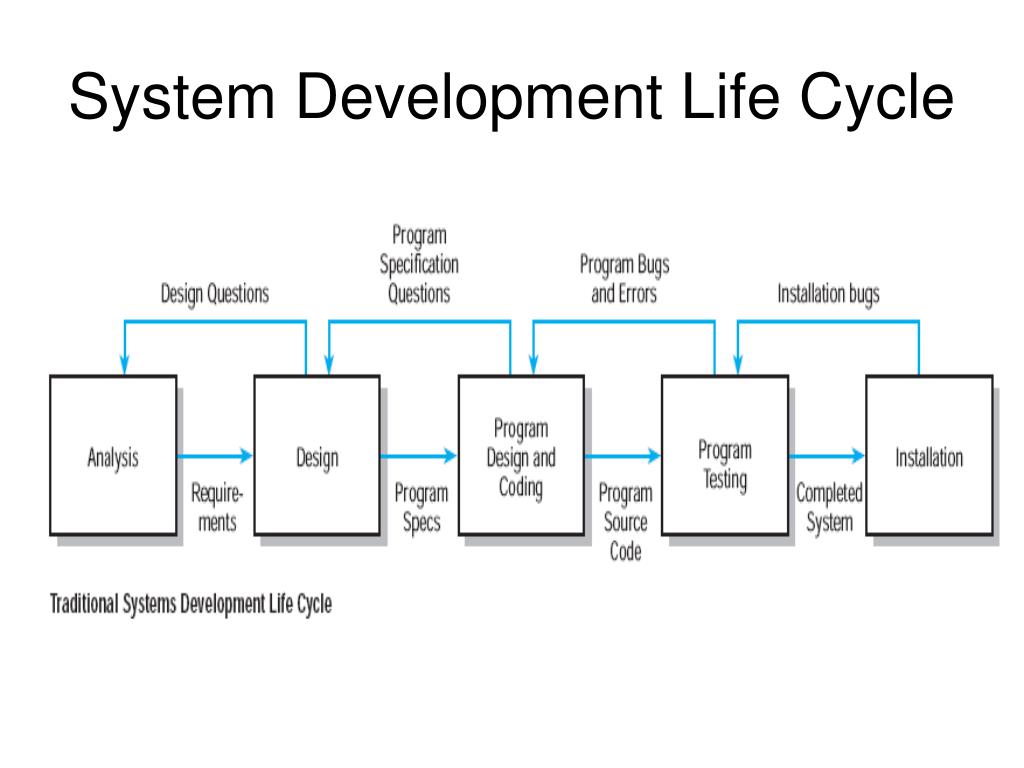 System Development Life Cycle

Design Questions

Program Specification Questions

Program Bugs and Errors

Installation bugs

Analysis

Requirements

Design

Program Specs

Program Design and Coding

Program Source Code

Program Testing

Completed System

Installation

Traditional Systems Development Life Cycle